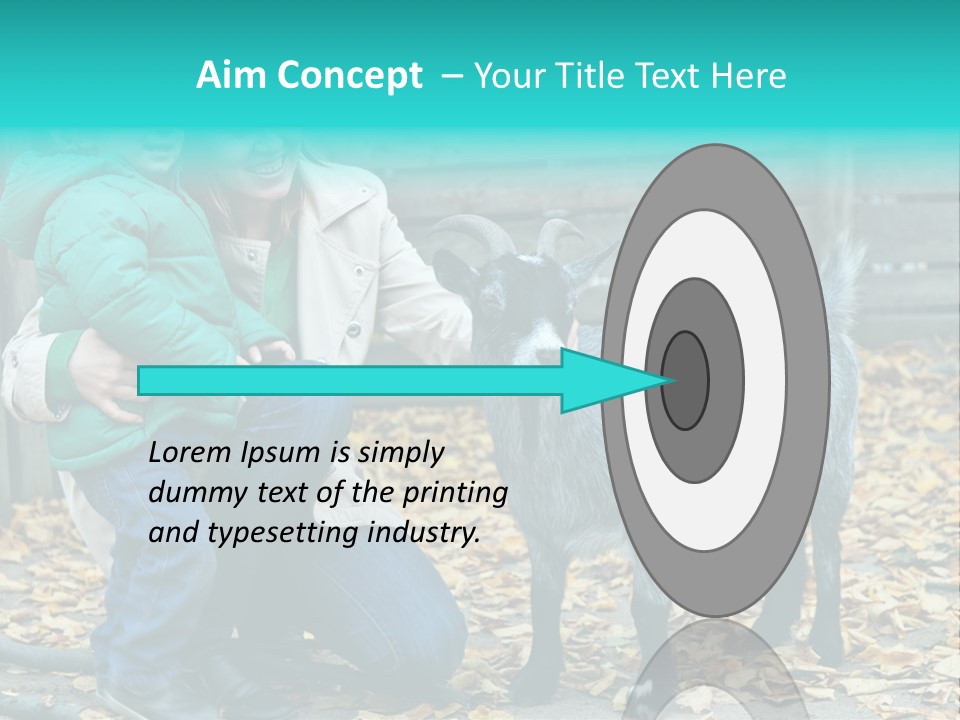 Aim Concept – Your Title Text Here

Lorem Ipsum is simply dummy text of the printing and typesetting industry.